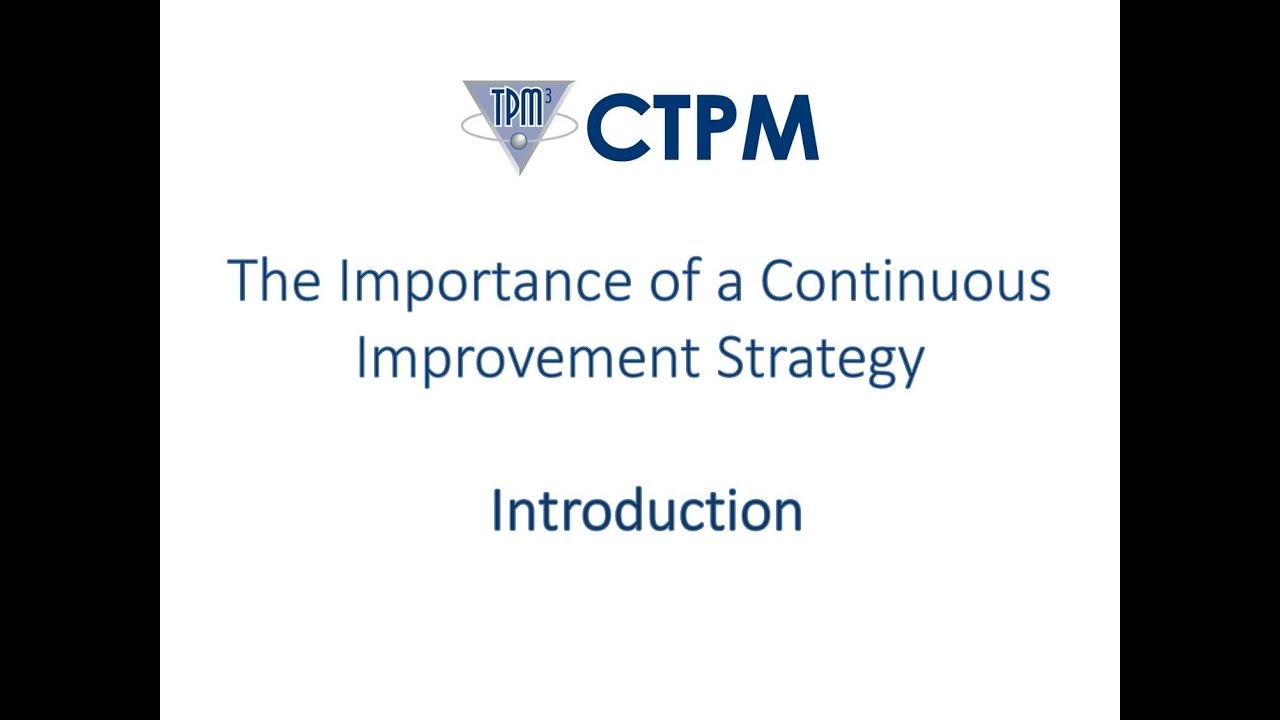 TPM$^3$ CTPM

The Importance of a Continuous Improvement Strategy

Introduction